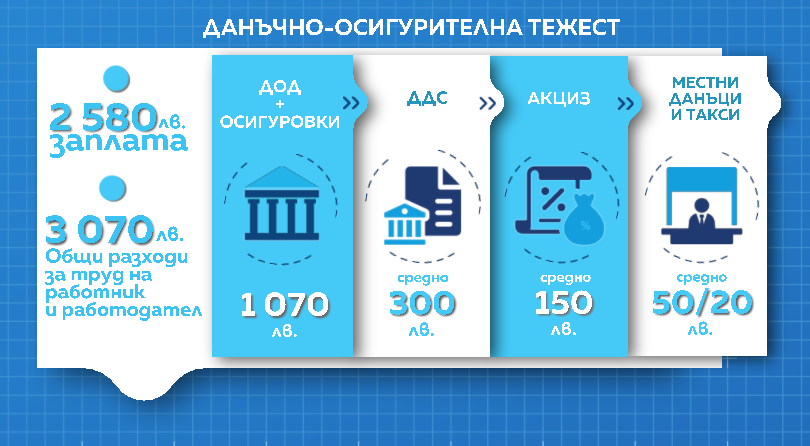 ДАНЪЧНО-ОСИГУРИТЕЛНА ТЕЖЕСТ

2 580лв. заплата

3 070лв. Общи разходи за труд на работник и работодател

ДОД + ОСИГУРОВКИ

1 070 лв.

ДДС

средно 300 лв.

АКЦИЗ

%

%

средно 150 лв.

МЕСТНИ ДАНЪЦИ И ТАКСИ

средно 50/20 лв.